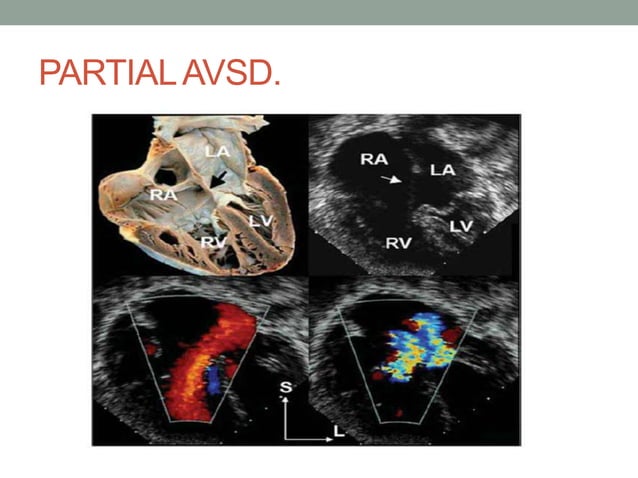 PARTIAL AVSD.

LA
RA
LV
RV

RA
LA
LV
RV

S
L